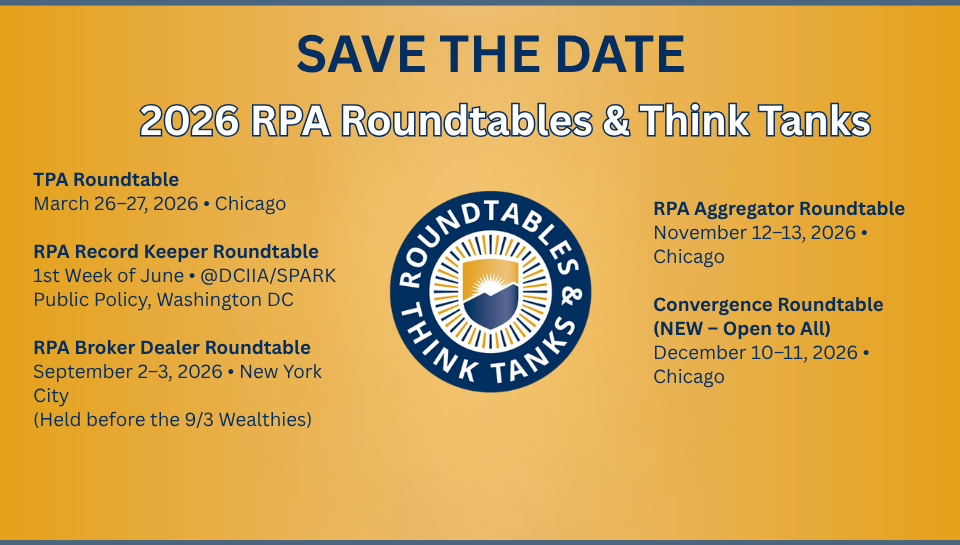 SAVE THE DATE

2026 RPA Roundtables & Think Tanks

TPA Roundtable
March 26–27, 2026 • Chicago

RPA Record Keeper Roundtable
1st Week of June • @DCIIA/SPARK Public Policy, Washington DC

RPA Broker Dealer Roundtable
September 2–3, 2026 • New York City
(Held before the 9/3 Wealthies)

ROUNDTABLES & THINK TANKS

RPA Aggregator Roundtable
November 12–13, 2026 • Chicago

Convergence Roundtable
(NEW – Open to All)
December 10–11, 2026 • Chicago